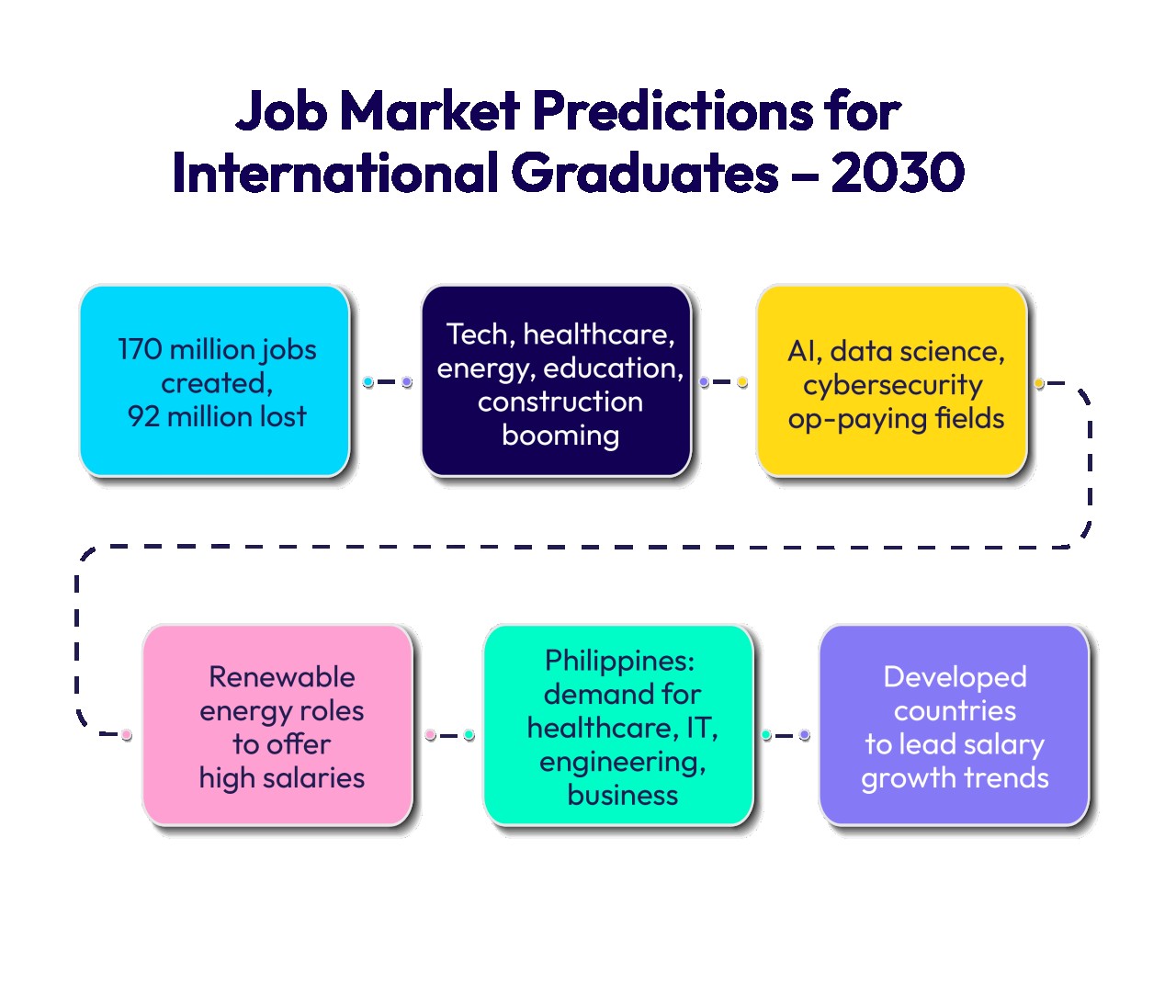 Job Market Predictions for International Graduates – 2030

170 million jobs created, 92 million lost

Tech, healthcare, energy, education, construction booming

AI, data science, cybersecurity op-paying fields

Renewable energy roles to offer high salaries

Philippines: demand for healthcare, IT, engineering, business

Developed countries to lead salary growth trends